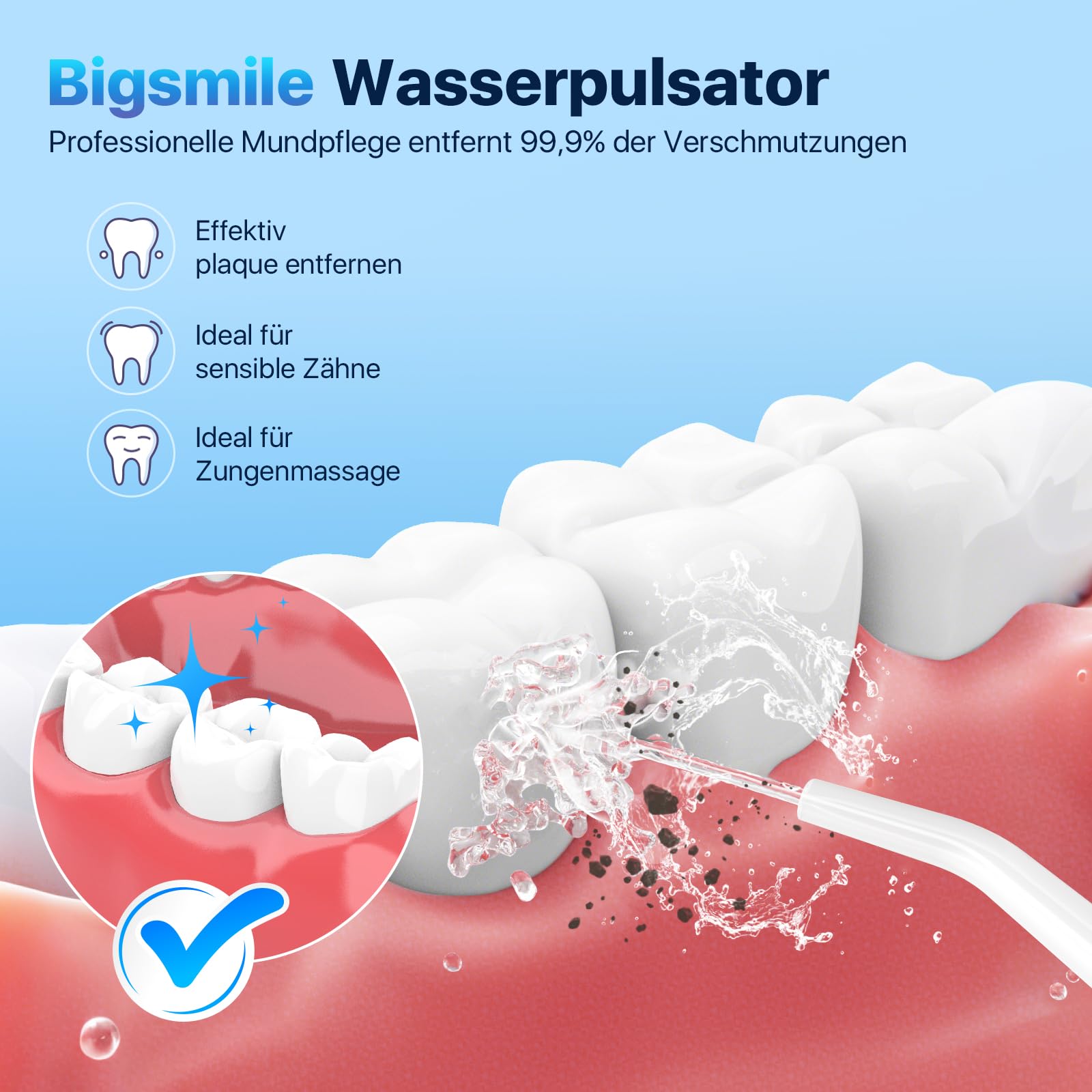 Bigsmile Wasserpulsator

Professionelle Mundpflege entfernt 99,9% der Verschmutzungen

Effektiv plaque entfernen

Ideal für sensible Zähne

Ideal für Zungenmassage